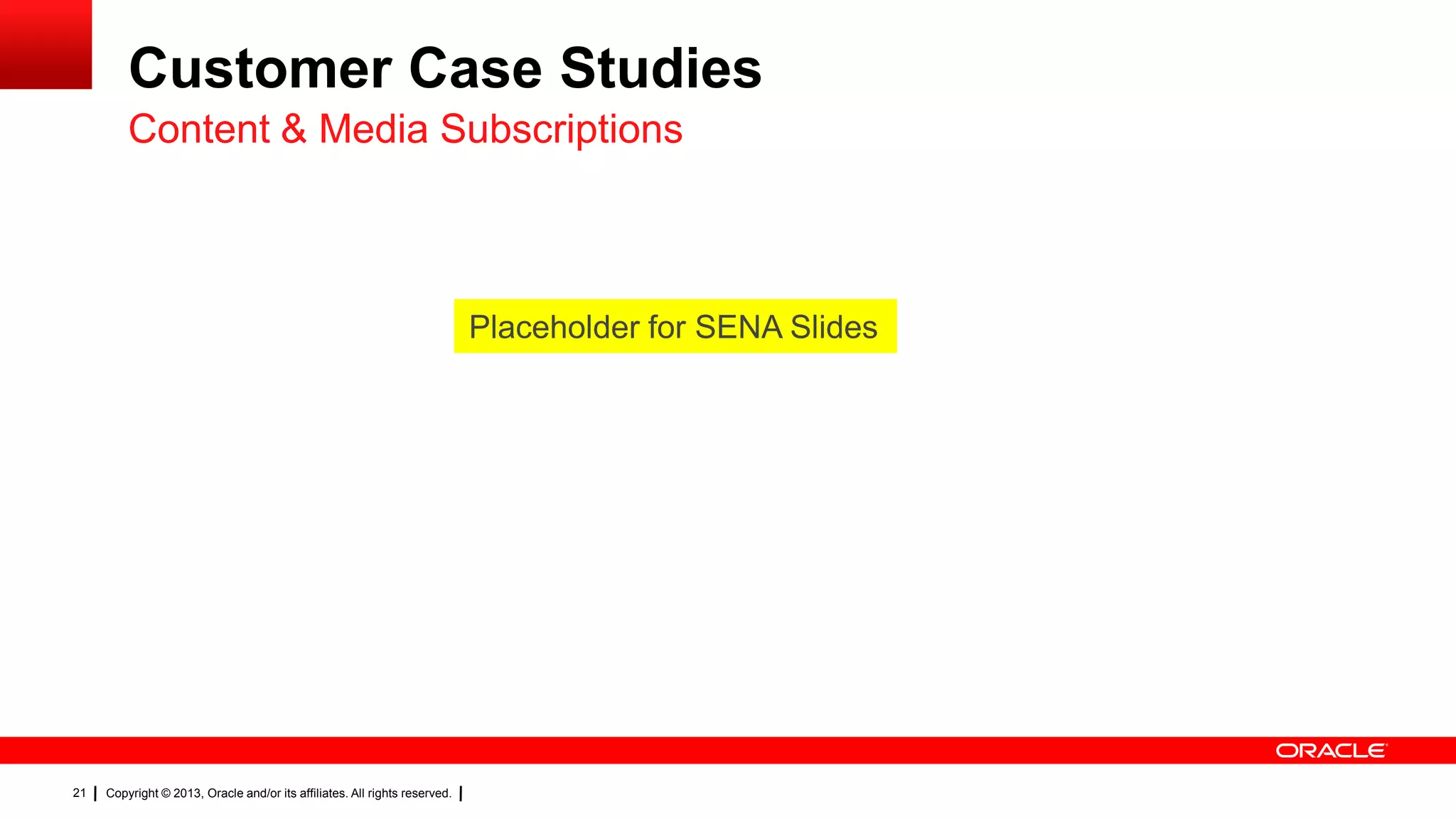 Customer Case Studies
Content & Media Subscriptions

Placeholder for SENA Slides

ORACLE

21 | Copyright © 2013, Oracle and/or its affiliates. All rights reserved. |